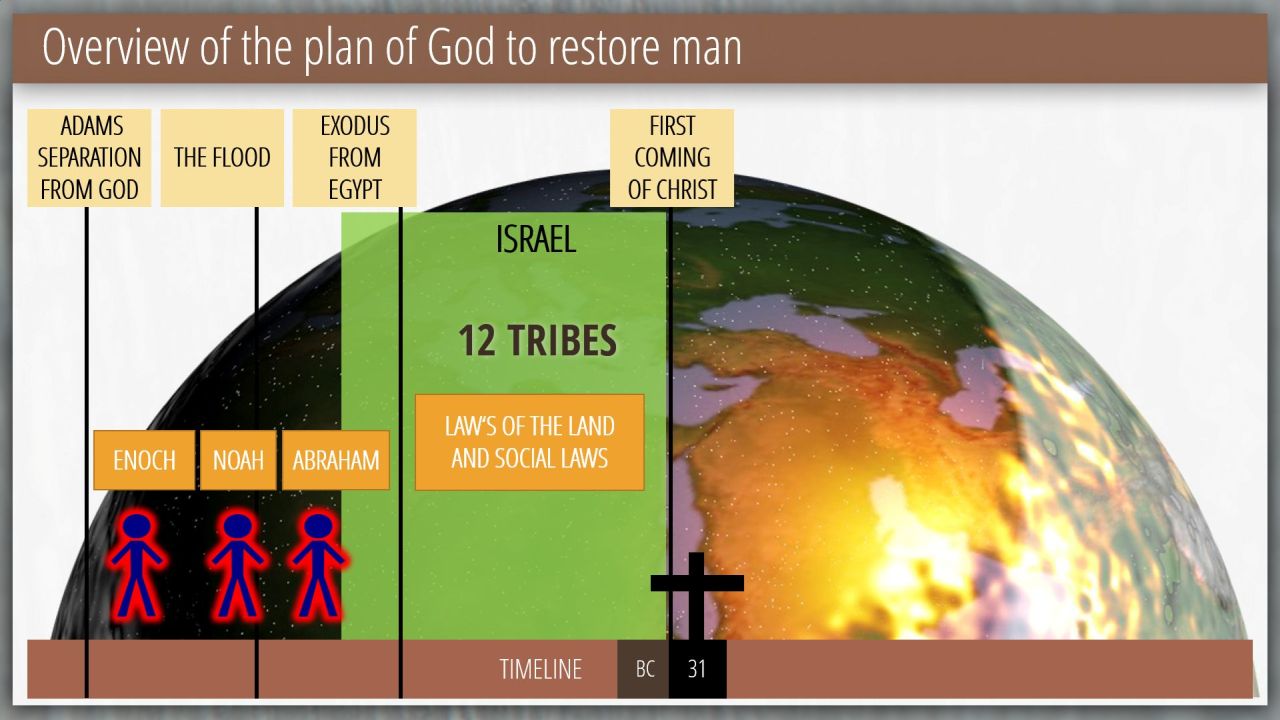 Overview of the plan of God to restore man

ADAMS SEPARATION FROM GOD

THE FLOOD

EXODUS FROM EGYPT

FIRST COMING OF CHRIST

ISRAEL

12 TRIBES

LAW'S OF THE LAND AND SOCIAL LAWS

ENOCH

NOAH

ABRAHAM

TIMELINE

BC

31